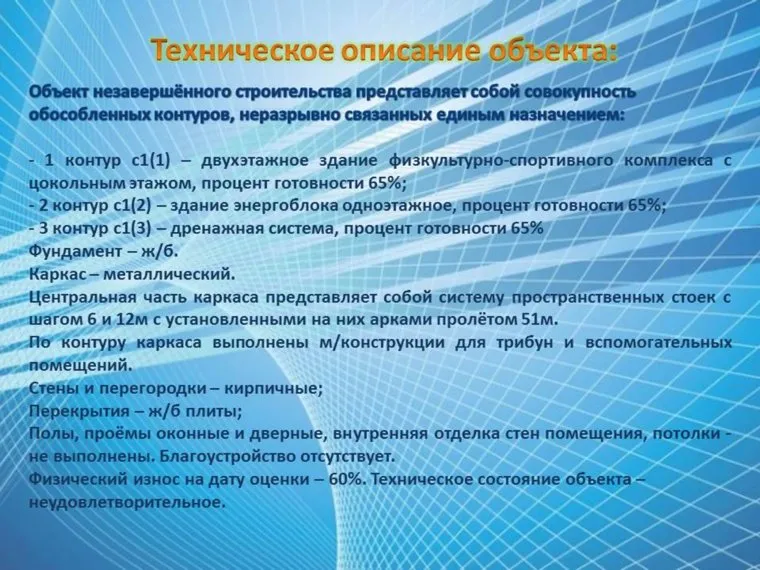 Техническое описание объекта:

Объект незавершённого строительства представляет собой совокупность обособленных контуров, неразрывно связанных единым назначением:

- 1 контур с1(1) – двухэтажное здание физкультурно-спортивного комплекса с цокольным этажом, процент готовности 65%;
- 2 контур с1(2) – здание энергоблока одноэтажное, процент готовности 65%;
- 3 контур с1(3) – дренажная система, процент готовности 65%
Фундамент – ж/б.
Каркас – металлический.
Центральная часть каркаса представляет собой систему пространственных стоек с шагом 6 и 12м с установленными на них арками пролётом 51м.
По контуру каркаса выполнены м/конструкции для трибун и вспомогательных помещений.
Стены и перегородки – кирпичные;
Перекрытия – ж/б плиты;
Полы, проёмы оконные и дверные, внутренняя отделка стен помещения, потолки - не выполнены. Благоустройство отсутствует.
Физический износ на дату оценки – 60%. Техническое состояние объекта – неудовлетворительное.